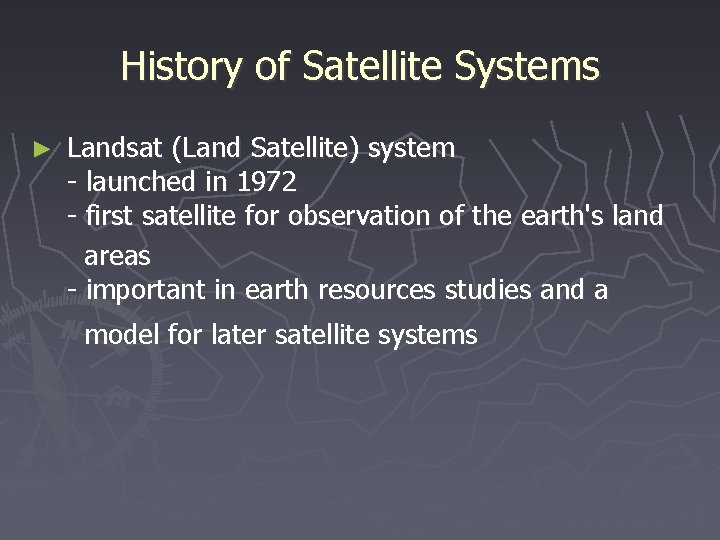 History of Satellite Systems

► Landsat (Land Satellite) system
- launched in 1972
- first satellite for observation of the earth's land areas
- important in earth resources studies and a model for later satellite systems